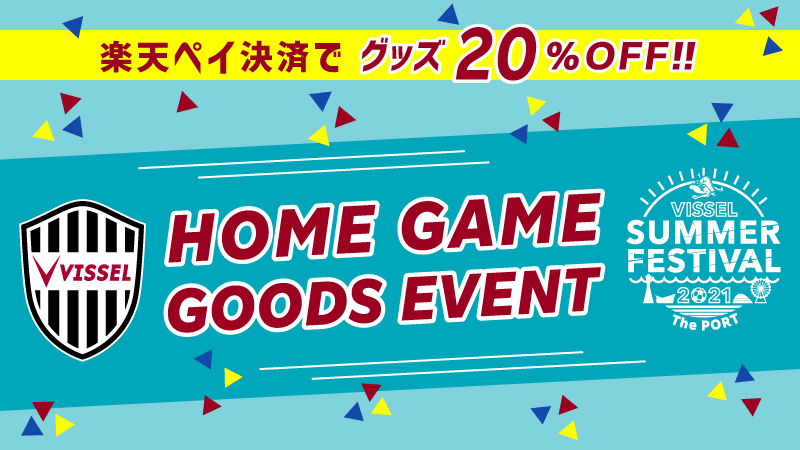 楽天ペイ決済で グッズ 20％OFF!!

VISSEL

HOME GAME GOODS EVENT

VISSEL SUMMER FESTIVAL 2021 The PORT